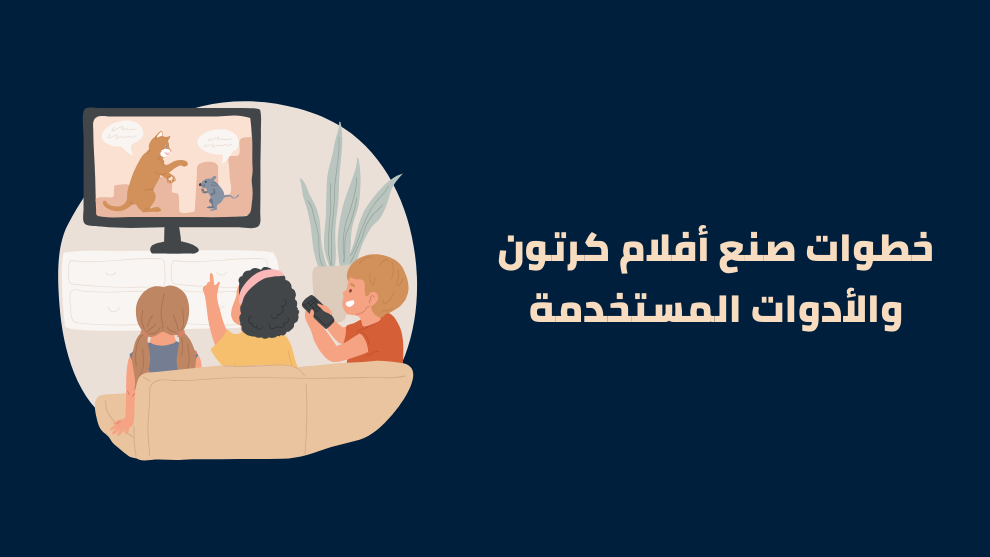 خطوات صنع أفلام كرتون والأدوات المستخدمة